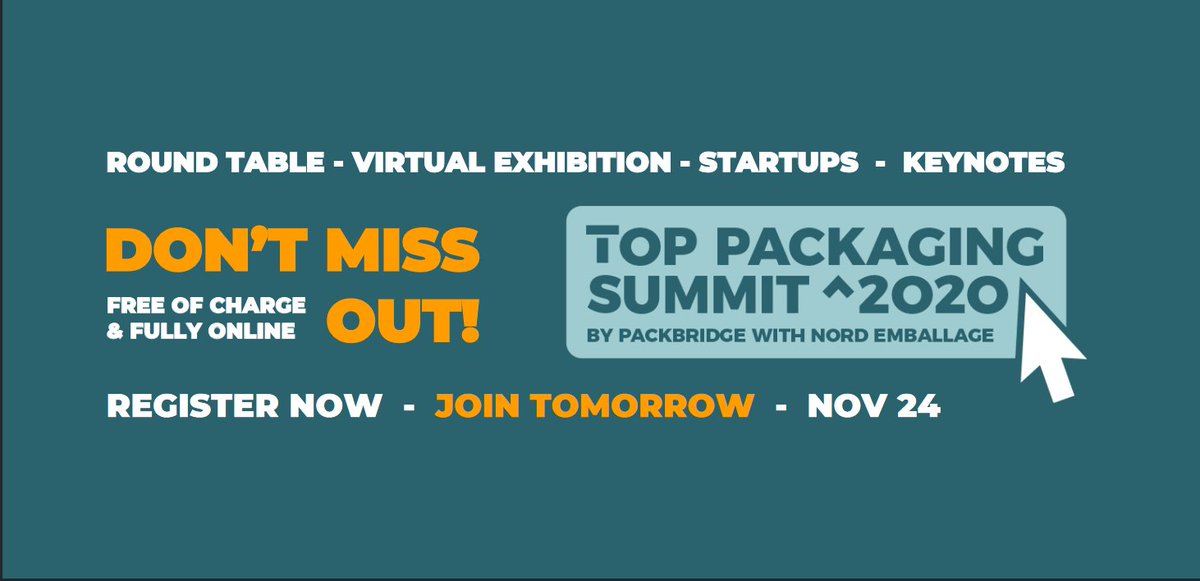 ROUND TABLE - VIRTUAL EXHIBITION - STARTUPS - KEYNOTES

DON'T MISS OUT!

FREE OF CHARGE & FULLY ONLINE

TOP PACKAGING SUMMIT ^2020
BY PACKBRIDGE WITH NORD EMBALLAGE

REGISTER NOW - JOIN TOMORROW - NOV 24